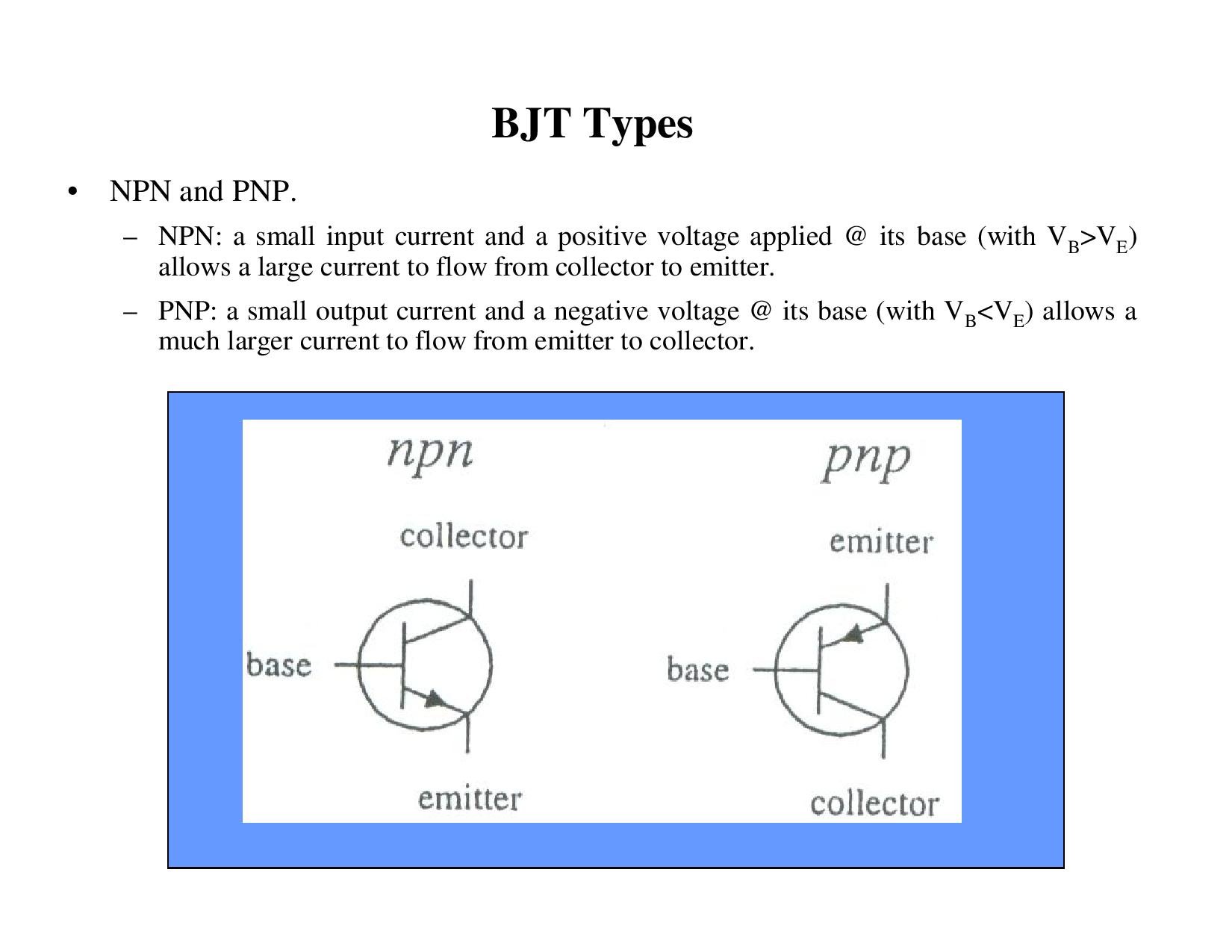 BJT Types

• NPN and PNP.

– NPN: a small input current and a positive voltage applied @ its base (with $V_B>V_E$) allows a large current to flow from collector to emitter.

– PNP: a small output current and a negative voltage @ its base (with $V_B<V_E$) allows a much larger current to flow from emitter to collector.

npn

collector

base

emitter

pnp

emitter

base

collector